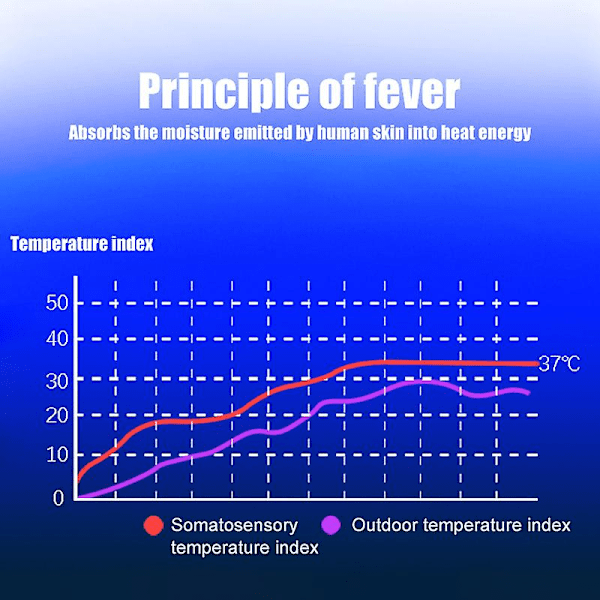 Principle of fever

Absorbs the moisture emitted by human skin into heat energy

Temperature index

50
40
30
20
10
0

37℃

Somatosensory temperature index

Outdoor temperature index